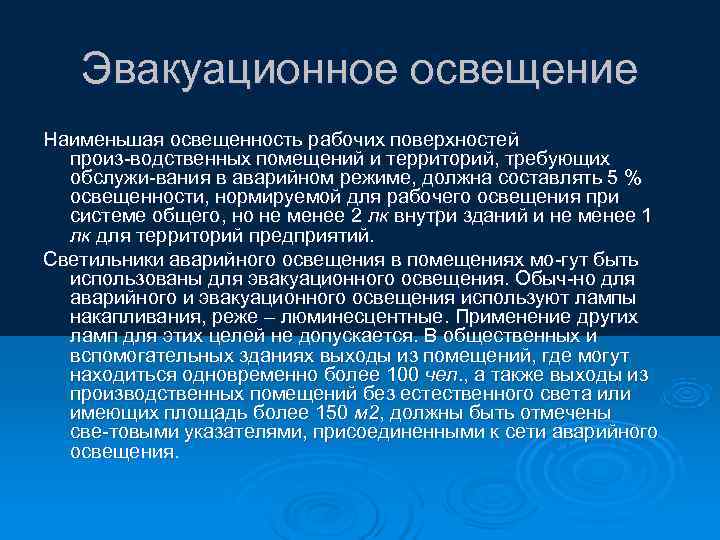 Эвакуационное освещение

Наименьшая освещенность рабочих поверхностей произ-водственных помещений и территорий, требующих обслужи-вания в аварийном режиме, должна составлять 5 % освещенности, нормируемой для рабочего освещения при системе общего, но не менее 2 лк внутри зданий и не менее 1 лк для территорий предприятий.

Светильники аварийного освещения в помещениях мо-гут быть использованы для эвакуационного освещения. Обыч-но для аварийного и эвакуационного освещения используют лампы накапливания, реже – люминесцентные. Применение других ламп для этих целей не допускается. В общественных и вспомогательных зданиях выходы из помещений, где могут находиться одновременно более 100 чел., а также выходы из производственных помещений без естественного света или имеющих площадь более 150 м2, должны быть отмечены све-товыми указателями, присоединенными к сети аварийного освещения.